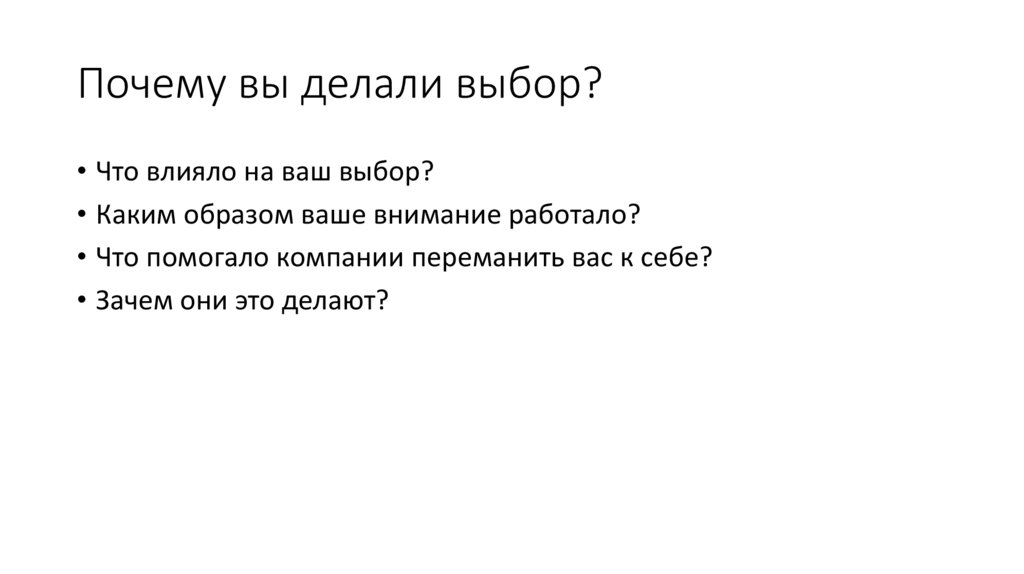 Почему вы делали выбор?

• Что влияло на ваш выбор?
• Каким образом ваше внимание работало?
• Что помогало компании переманить вас к себе?
• Зачем они это делают?